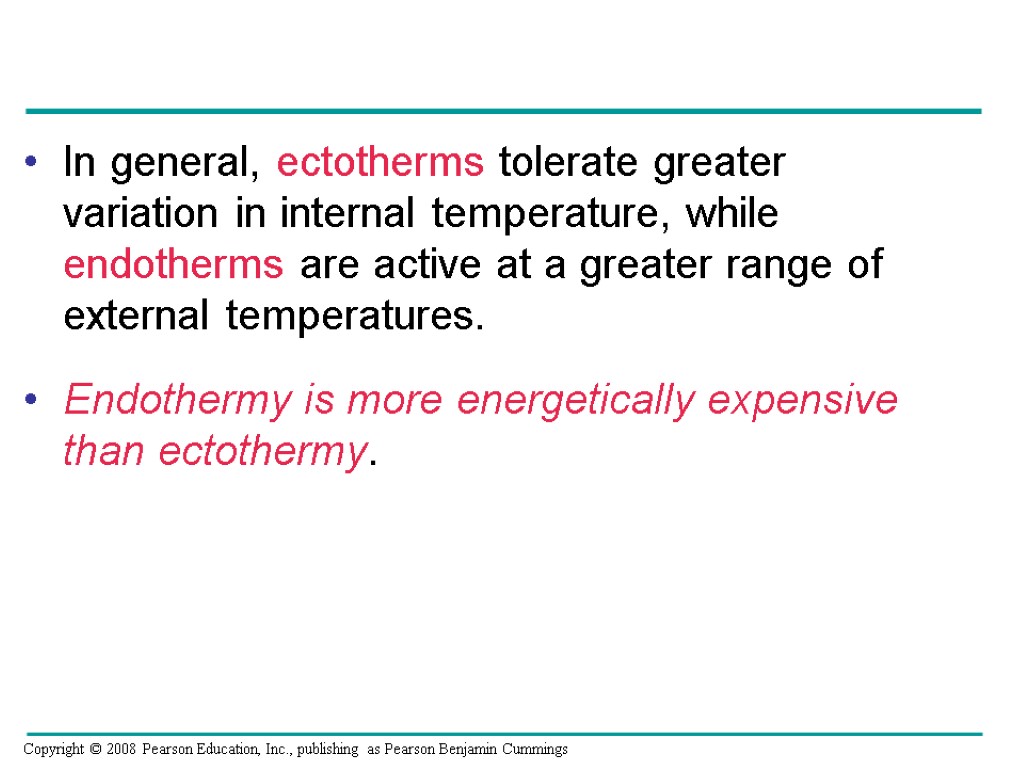 • In general, ectotherms tolerate greater variation in internal temperature, while endotherms are active at a greater range of external temperatures.

• Endothermy is more energetically expensive than ectothermy.

Copyright © 2008 Pearson Education, Inc., publishing as Pearson Benjamin Cummings